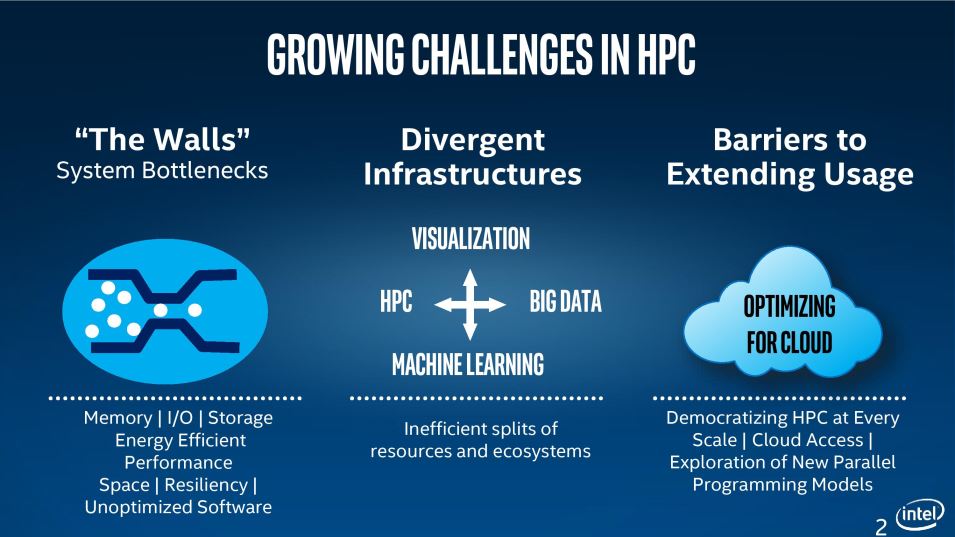 GROWING CHALLENGES IN HPC

"The Walls"
System Bottlenecks

Memory | I/O | Storage
Energy Efficient Performance
Space | Resiliency | Unoptimized Software

Divergent Infrastructures

VISUALIZATION
HPC
BIG DATA
MACHINE LEARNING

Inefficient splits of resources and ecosystems

Barriers to Extending Usage

OPTIMIZING FOR CLOUD

Democratizing HPC at Every Scale | Cloud Access | Exploration of New Parallel Programming Models

2

intel